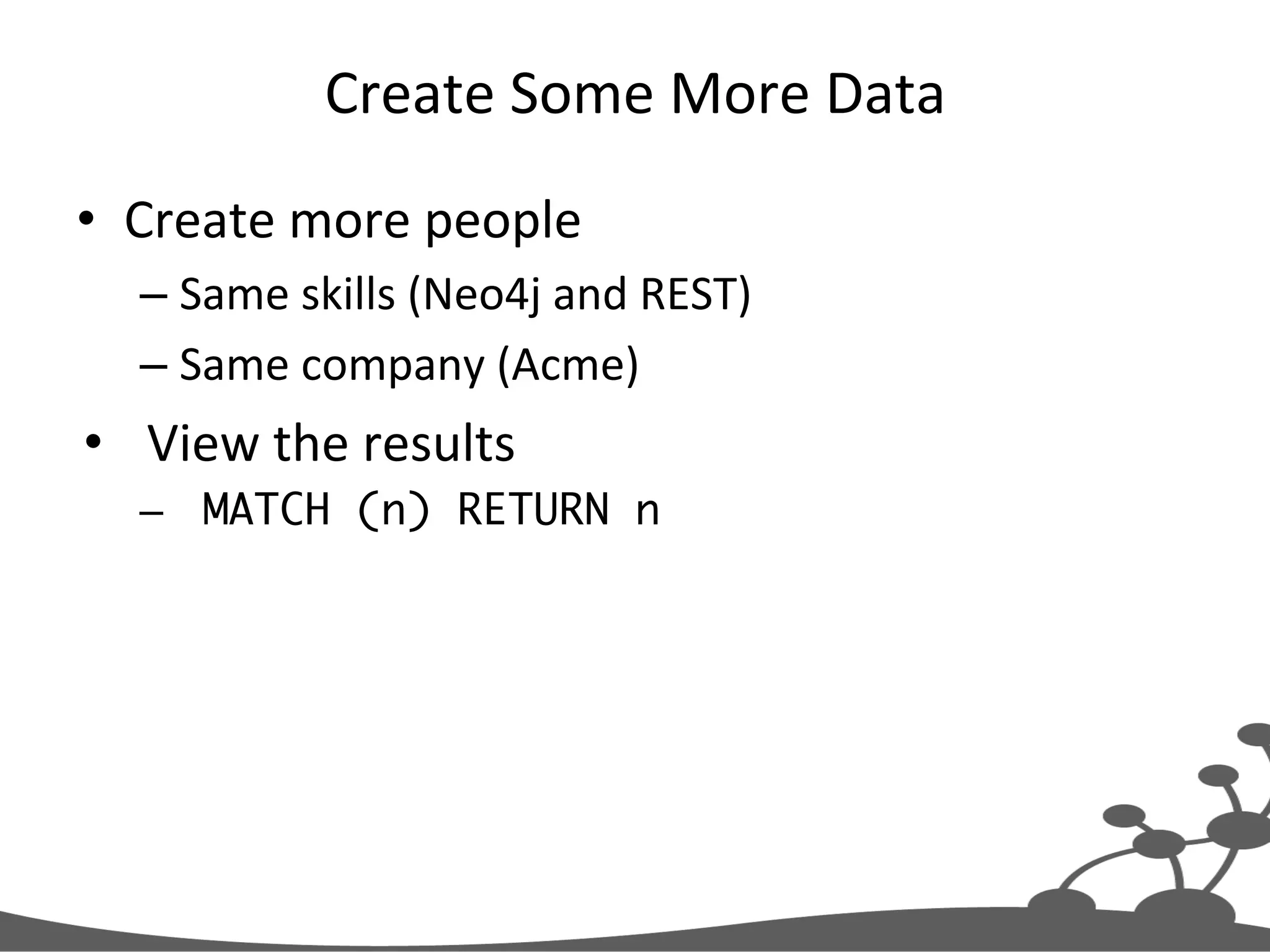 Create Some More Data

• Create more people
– Same skills (Neo4j and REST)
– Same company (Acme)

• View the results
– MATCH (n) RETURN n